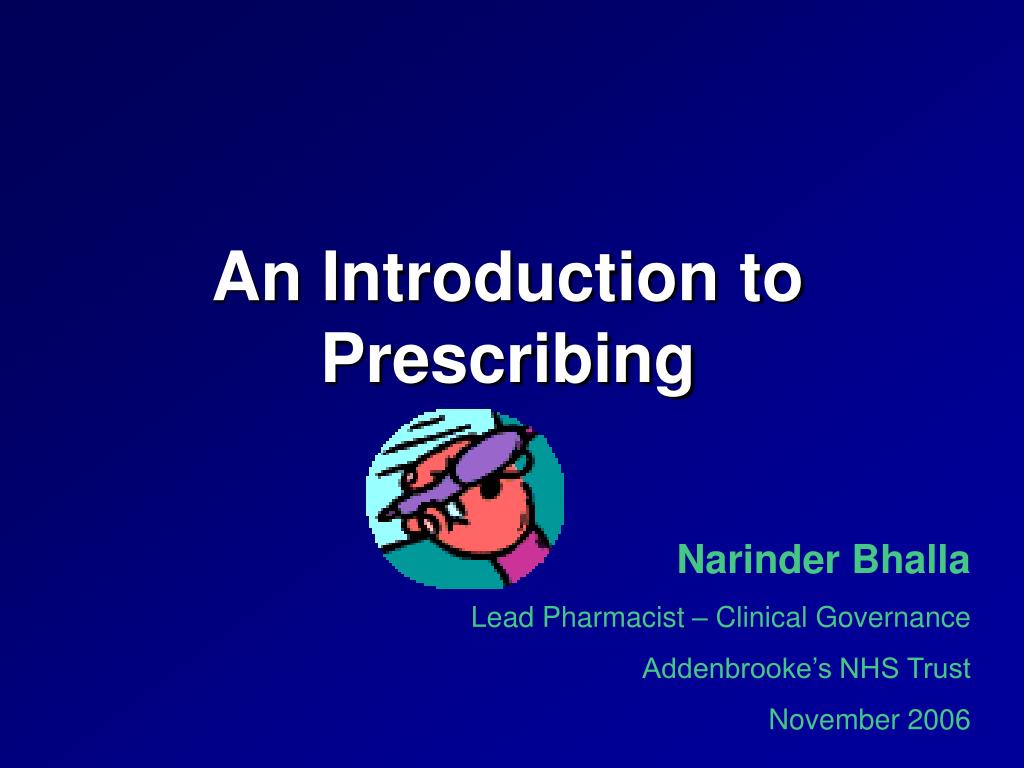 An Introduction to Prescribing

Narinder Bhalla

Lead Pharmacist – Clinical Governance

Addenbrooke's NHS Trust

November 2006